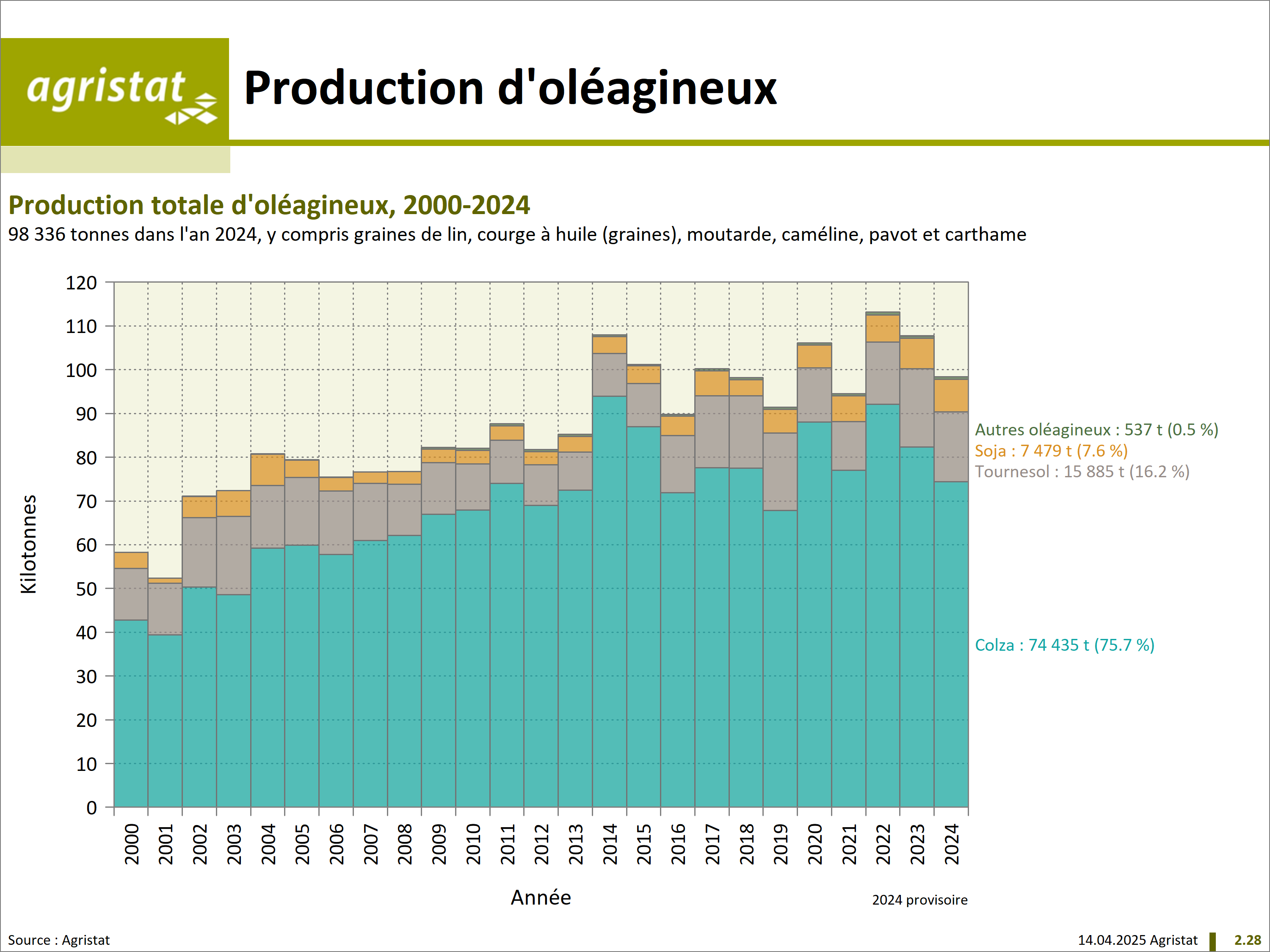 agristat

Production d'oléagineux

Production totale d'oléagineux, 2000-2024

98 336 tonnes dans l'an 2024, y compris graines de lin, courge à huile (graines), moutarde, caméline, pavot et carthame

Kilotonnes

120
110
100
90
80
70
60
50
40
30
20
10
0

2000 2001 2002 2003 2004 2005 2006 2007 2008 2009 2010 2011 2012 2013 2014 2015 2016 2017 2018 2019 2020 2021 2022 2023 2024

Année

Autres oléagineux : 537 t (0.5 %)
Soja : 7 479 t (7.6 %)
Tournesol : 15 885 t (16.2 %)

Colza : 74 435 t (75.7 %)

2024 provisoire

Source : Agristat

14.04.2025 Agristat 2.28